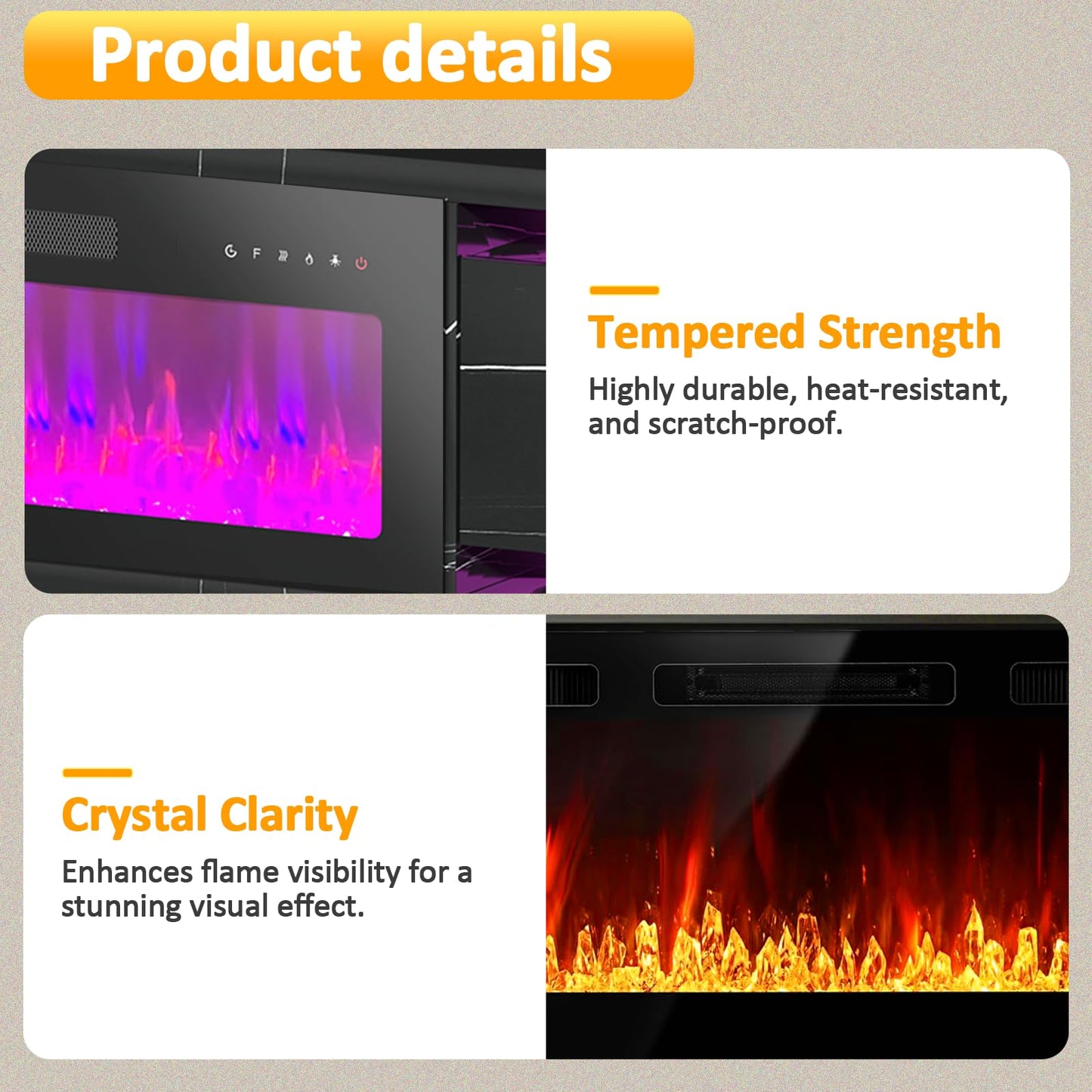 Product details

F

Tempered Strength

Highly durable, heat-resistant, and scratch-proof.

Crystal Clarity

Enhances flame visibility for a stunning visual effect.